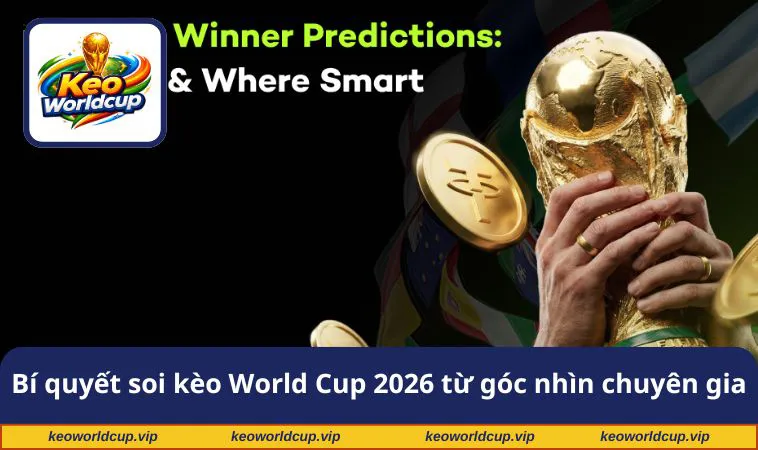 Keo Worldcup

Winner Predictions:
& Where Smart

Bí quyết soi kèo World Cup 2026 từ góc nhìn chuyên gia

keoworldcup.vip keoworldcup.vip keoworldcup.vip keoworldcup.vip